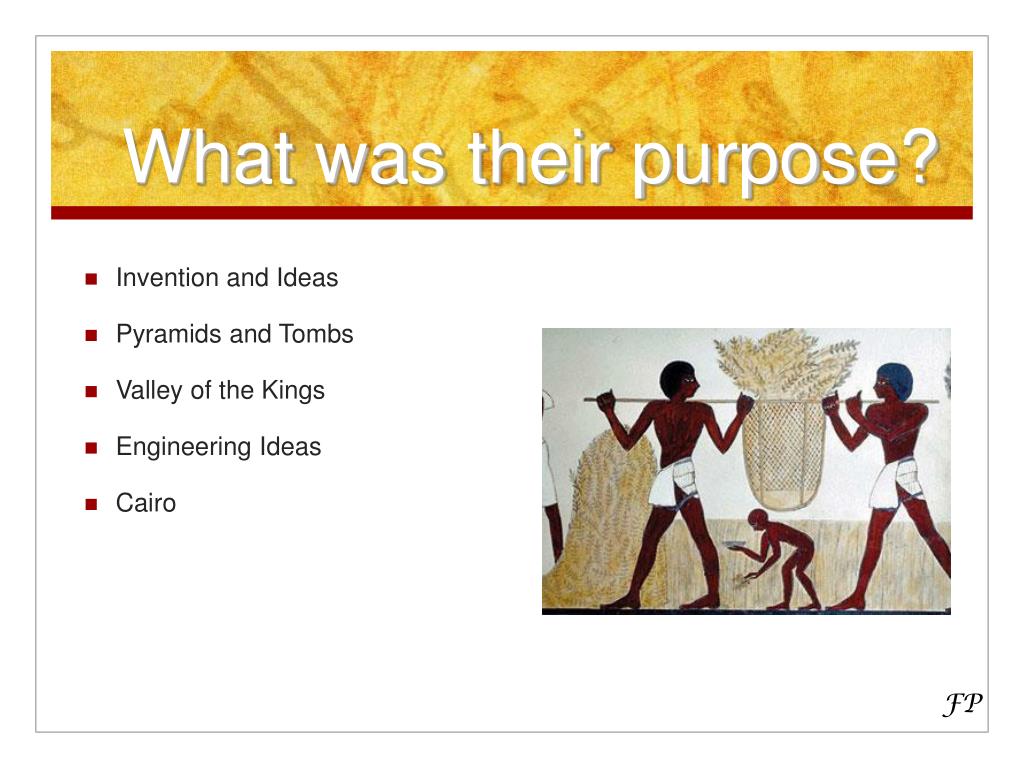 What was their purpose?

- Invention and Ideas
- Pyramids and Tombs
- Valley of the Kings
- Engineering Ideas
- Cairo

FP